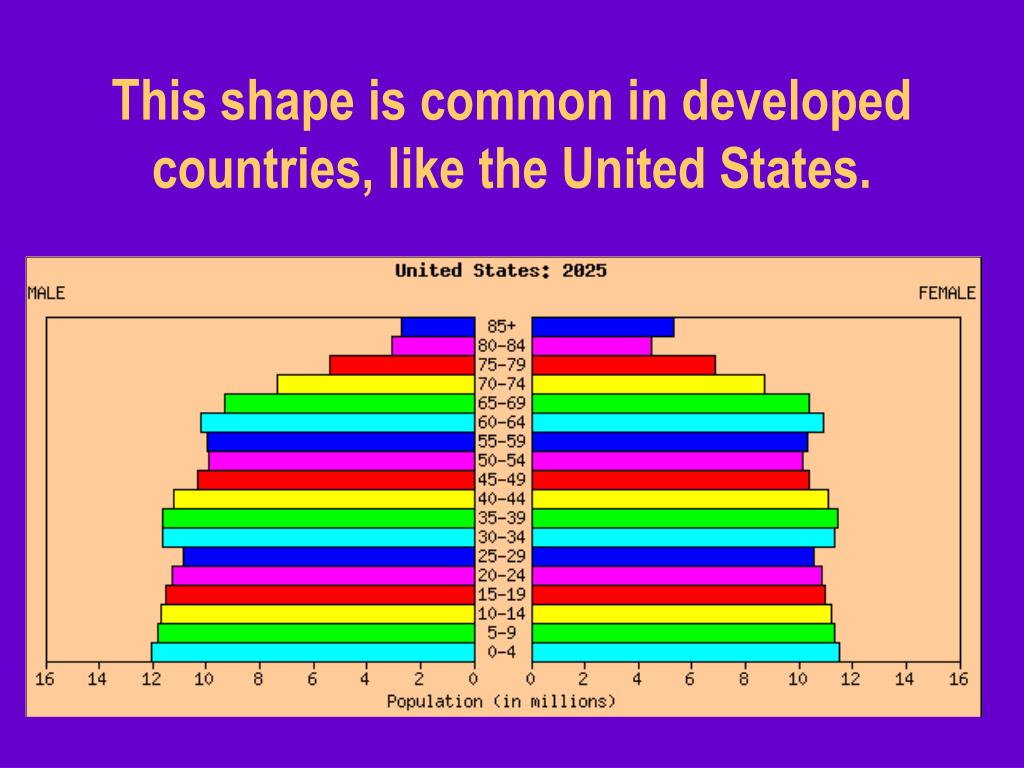 This shape is common in developed countries, like the United States.

United States: 2025

MALE

FEMALE

85+
80-84
75-79
70-74
65-69
60-64
55-59
50-54
45-49
40-44
35-39
30-34
25-29
20-24
15-19
10-14
5-9
0-4

16 14 12 10 8 6 4 2 0 0 2 4 6 8 10 12 14 16

Population (in millions)